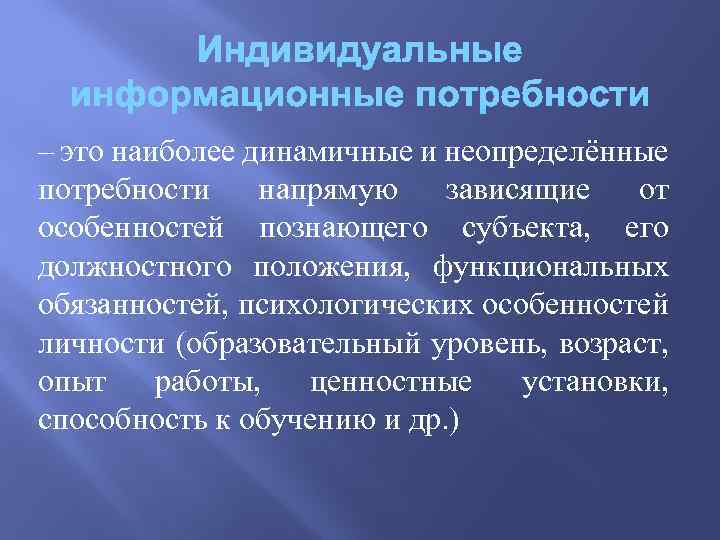 Индивидуальные информационные потребности

– это наиболее динамичные и неопределённые потребности напрямую зависящие от особенностей познающего субъекта, его должностного положения, функциональных обязанностей, психологических особенностей личности (образовательный уровень, возраст, опыт работы, ценностные установки, способность к обучению и др.)